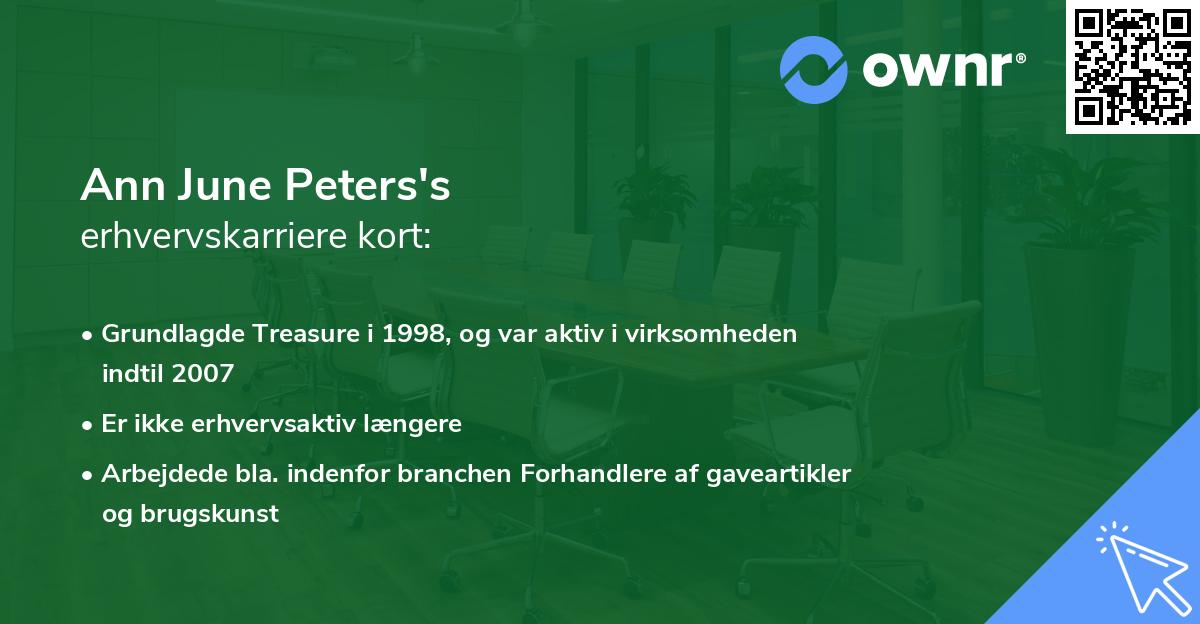 ownr®

Ann June Peters's
erhvervskarriere kort:

• Grundlagde Treasure i 1998, og var aktiv i virksomheden indtil 2007
• Er ikke erhvervsaktiv længere
• Arbejdede bla. indenfor branchen Forhandlere af gaveartikler og brugskunst